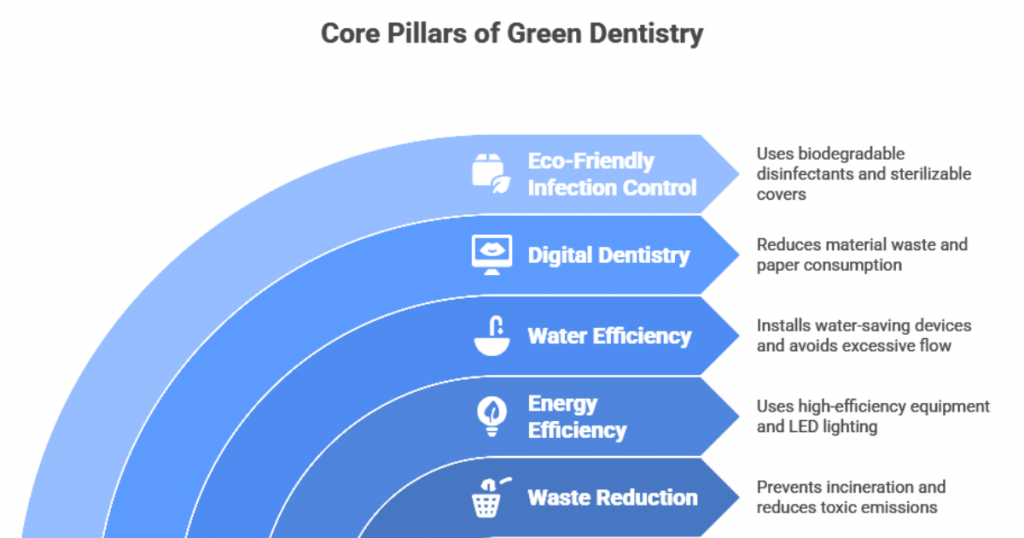 Core Pillars of Green Dentistry

Eco-Friendly Infection Control

Uses biodegradable disinfectants and sterilizable covers

Digital Dentistry

Reduces material waste and paper consumption

Water Efficiency

Installs water-saving devices and avoids excessive flow

Energy Efficiency

Uses high-efficiency equipment and LED lighting

Waste Reduction

Prevents incineration and reduces toxic emissions